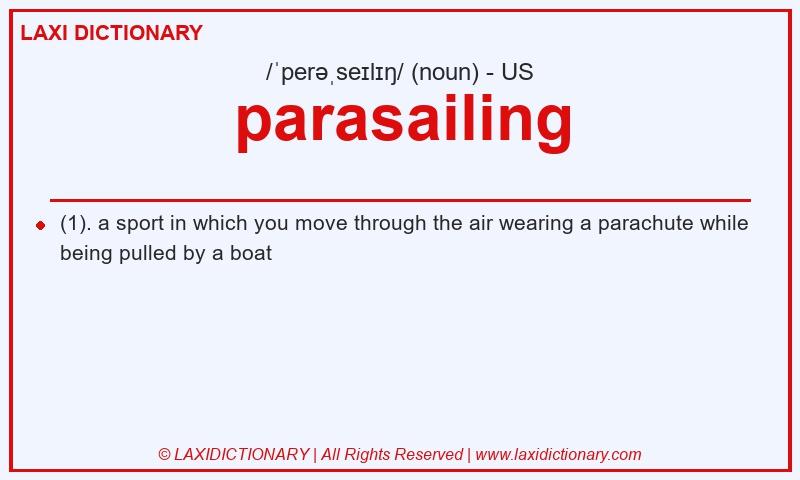 LAXI DICTIONARY

/ˈperəˌseɪlɪŋ/ (noun) - US

parasailing

(1). a sport in which you move through the air wearing a parachute while being pulled by a boat

© LAXIDICTIONARY | All Rights Reserved | www.laxidictionary.com